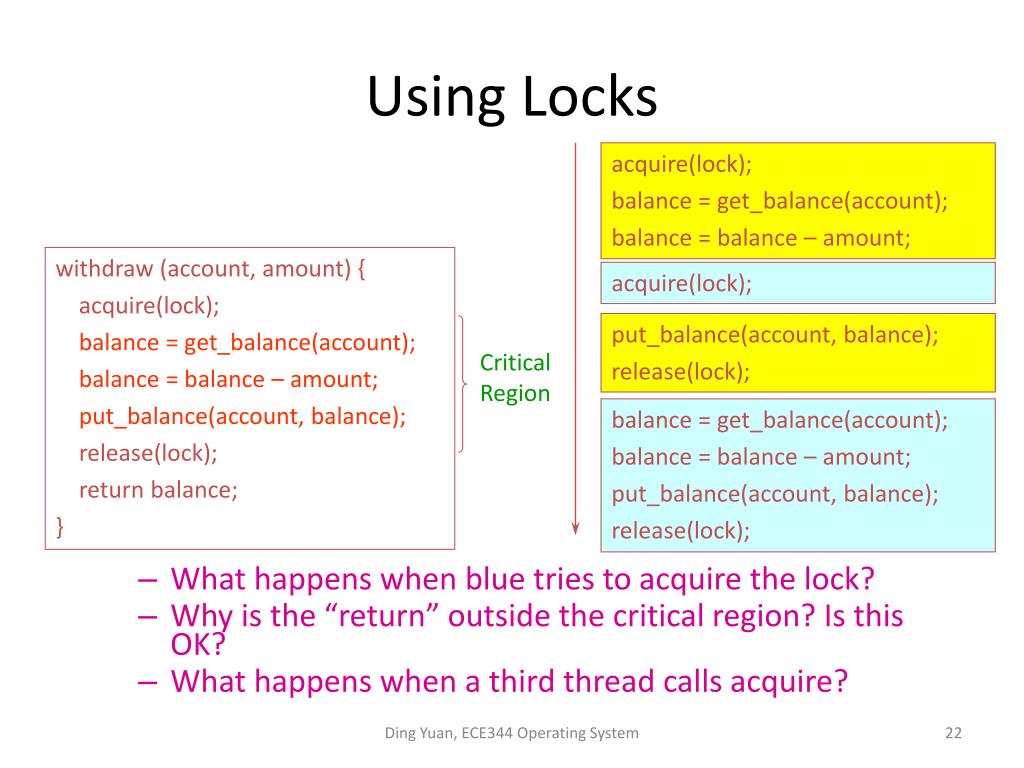 Using Locks

withdraw (account, amount) {
acquire(lock);
balance = get_balance(account);
balance = balance – amount;
put_balance(account, balance);
release(lock);
return balance;
}

Critical Region

acquire(lock);
balance = get_balance(account);
balance = balance – amount;

acquire(lock);

put_balance(account, balance);
release(lock);

balance = get_balance(account);
balance = balance – amount;
put_balance(account, balance);
release(lock);

– What happens when blue tries to acquire the lock?
– Why is the “return” outside the critical region? Is this OK?
– What happens when a third thread calls acquire?

Ding Yuan, ECE344 Operating System

22